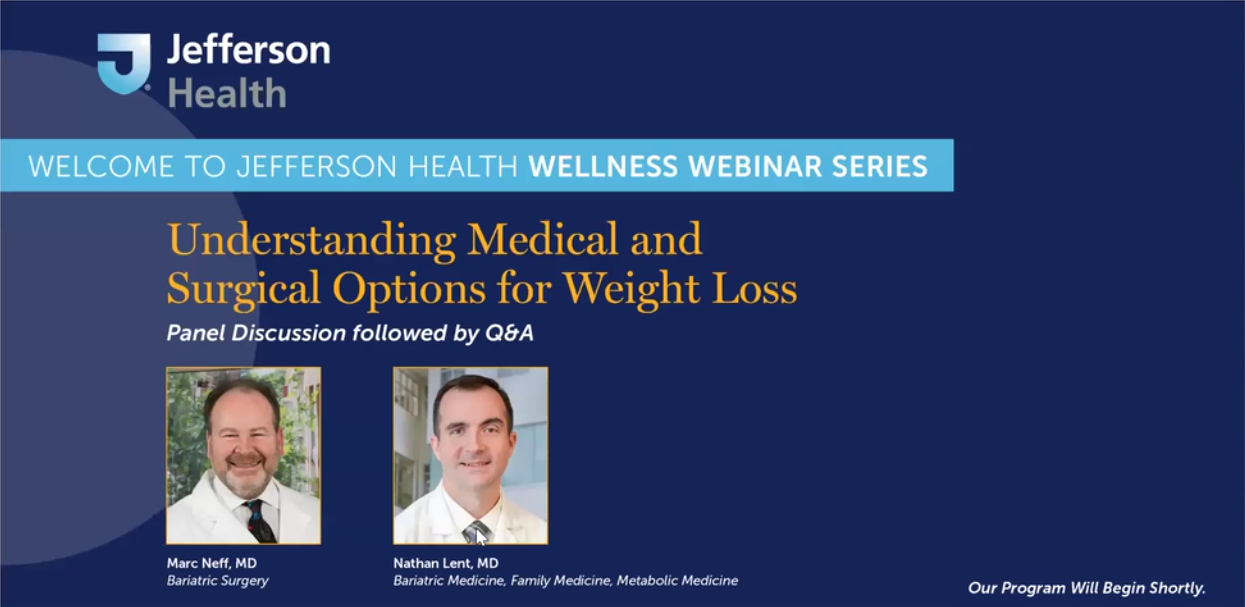 Jefferson Health

WELCOME TO JEFFERSON HEALTH WELLNESS WEBINAR SERIES

Understanding Medical and Surgical Options for Weight Loss

Panel Discussion followed by Q&A

Marc Neff, MD
Bariatric Surgery

Nathan Lent, MD
Bariatric Medicine, Family Medicine, Metabolic Medicine

Our Program Will Begin Shortly.